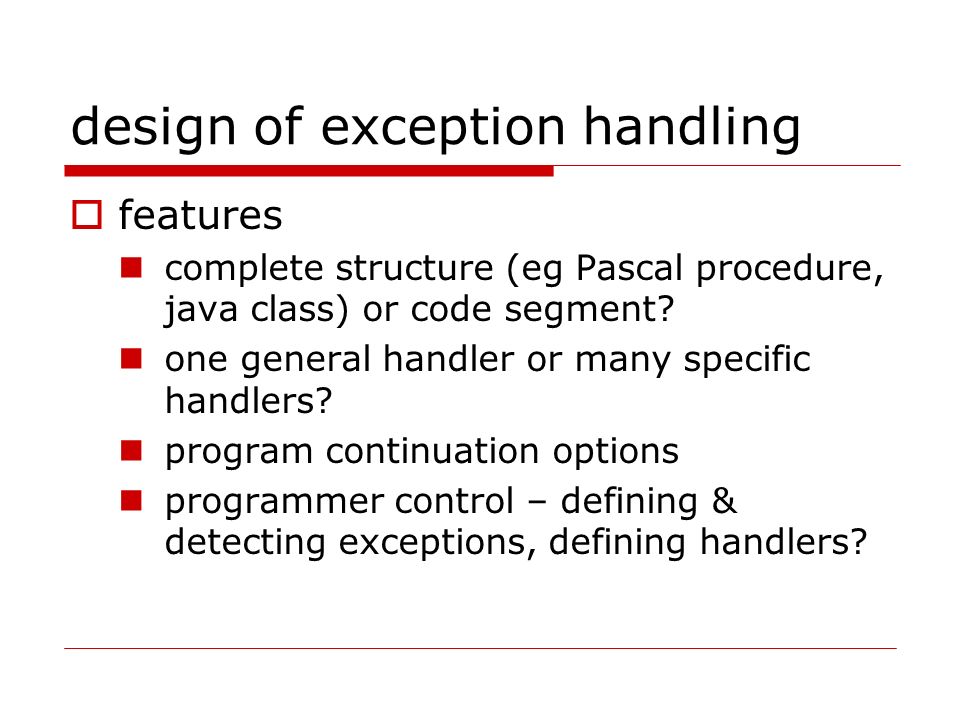 design of exception handling

features

complete structure (eg Pascal procedure, java class) or code segment?

one general handler or many specific handlers?

program continuation options

programmer control – defining & detecting exceptions, defining handlers?